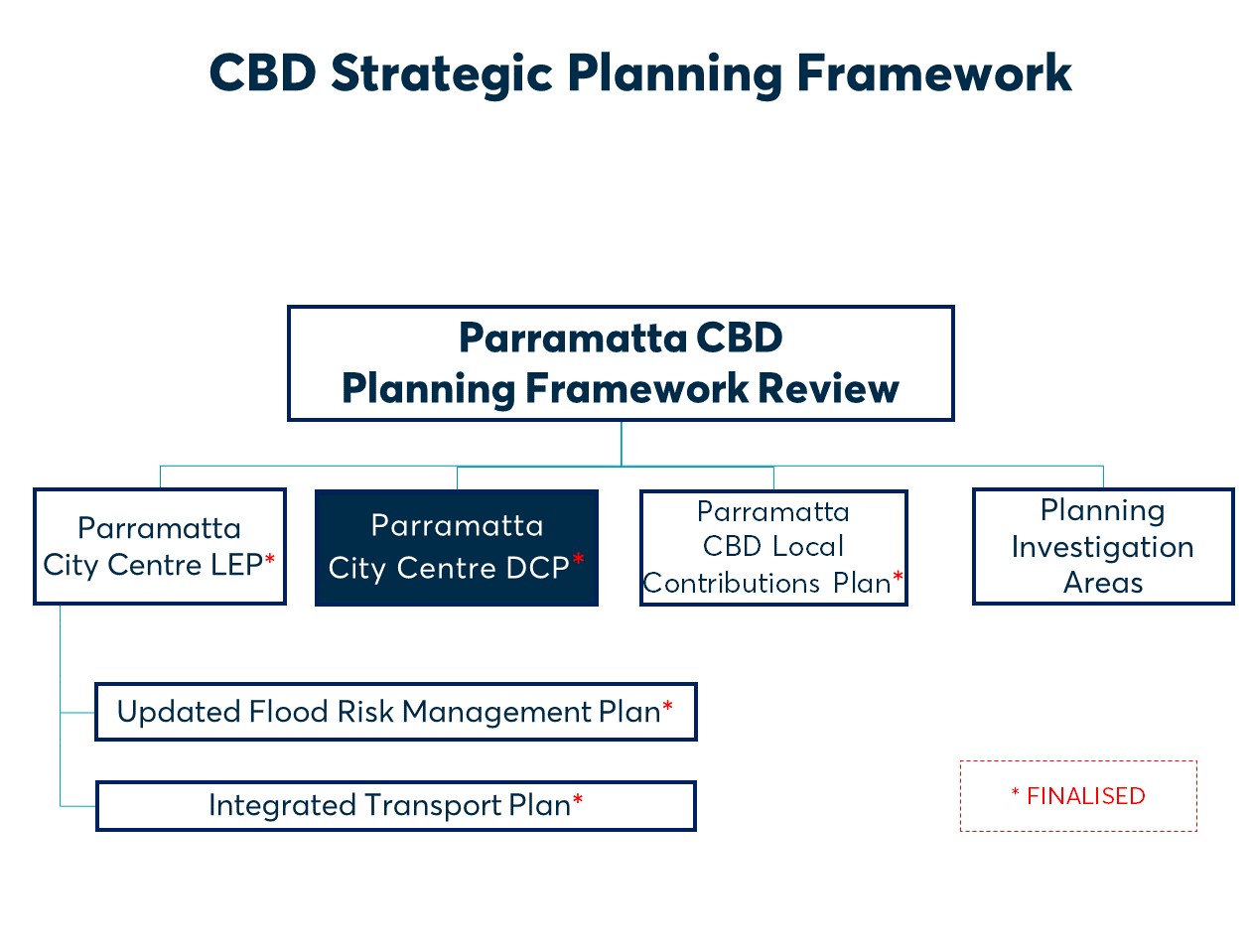 CBD Strategic Planning Framework

Parramatta CBD
Planning Framework Review

Parramatta
City Centre LEP*

Parramatta
City Centre DCP*

Parramatta
CBD Local
Contributions Plan*

Planning
Investigation
Areas

Updated Flood Risk Management Plan*

Integrated Transport Plan*

* FINALISED